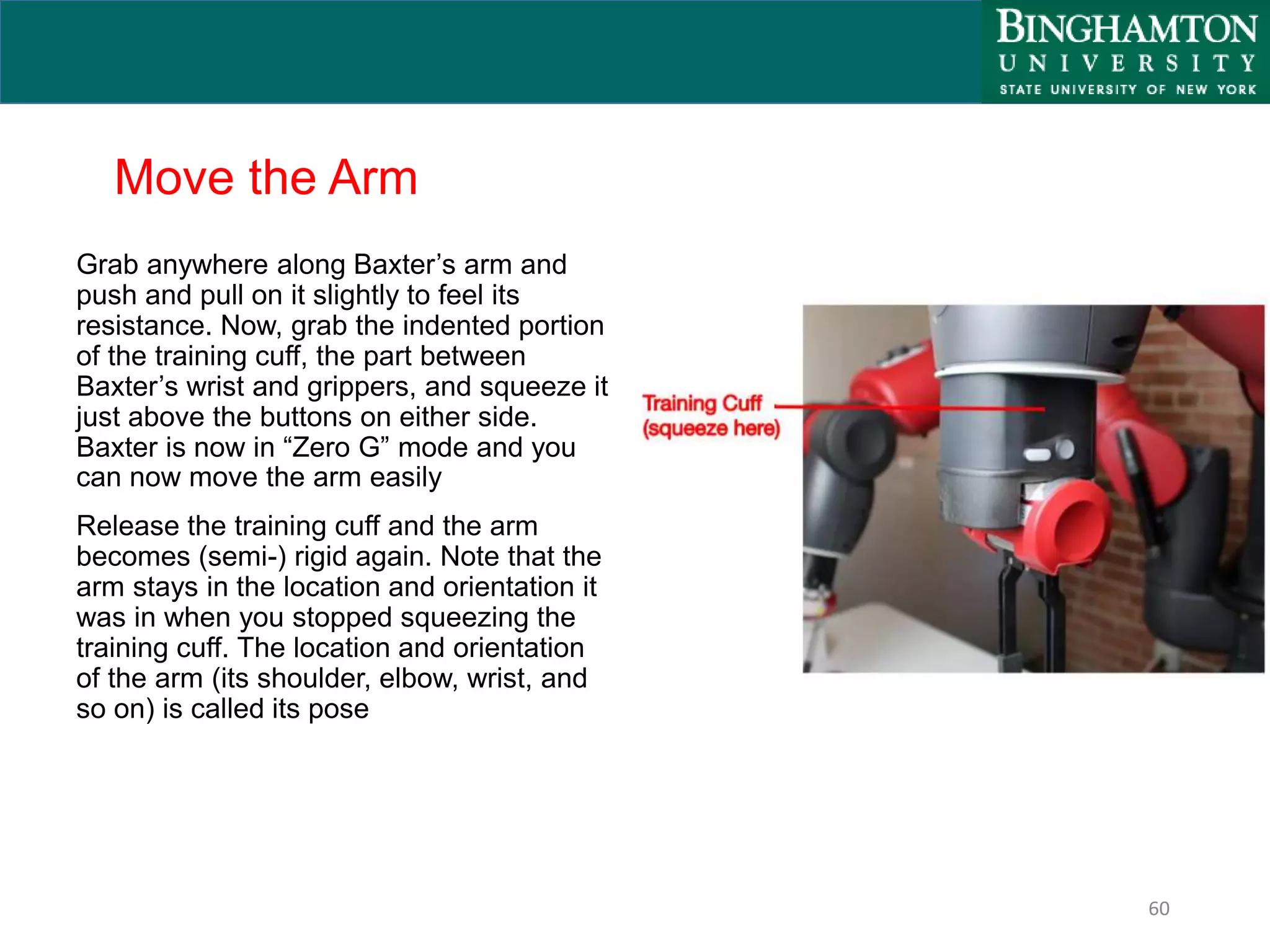 BINGHAMTON
UNIVERSITY
STATE UNIVERSITY OF NEW YORK

Move the Arm

Grab anywhere along Baxter’s arm and push and pull on it slightly to feel its resistance. Now, grab the indented portion of the training cuff, the part between Baxter’s wrist and grippers, and squeeze it just above the buttons on either side. Baxter is now in “Zero G” mode and you can now move the arm easily

Release the training cuff and the arm becomes (semi-) rigid again. Note that the arm stays in the location and orientation it was in when you stopped squeezing the training cuff. The location and orientation of the arm (its shoulder, elbow, wrist, and so on) is called its pose

Training Cuff
(squeeze here)

60